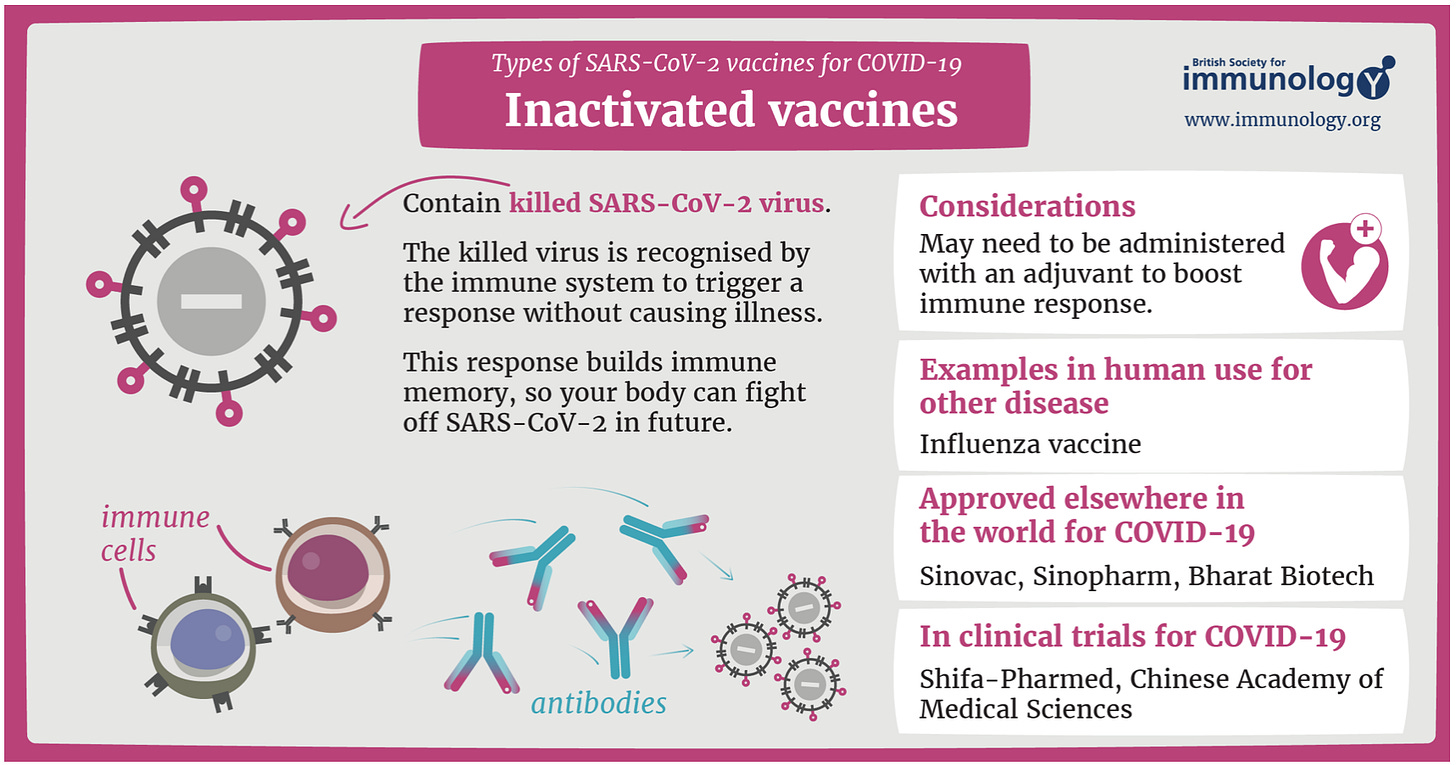 Types of SARS-CoV-2 vaccines for COVID-19

Inactivated vaccines

British Society for immunology

www.immunology.org

Contain killed SARS-CoV-2 virus.

The killed virus is recognised by the immune system to trigger a response without causing illness.

This response builds immune memory, so your body can fight off SARS-CoV-2 in future.

immune cells

antibodies

Considerations

May need to be administered with an adjuvant to boost immune response.

Examples in human use for other disease

Influenza vaccine

Approved elsewhere in the world for COVID-19

Sinovac, Sinopharm, Bharat Biotech

In clinical trials for COVID-19

Shifa-Pharmed, Chinese Academy of Medical Sciences